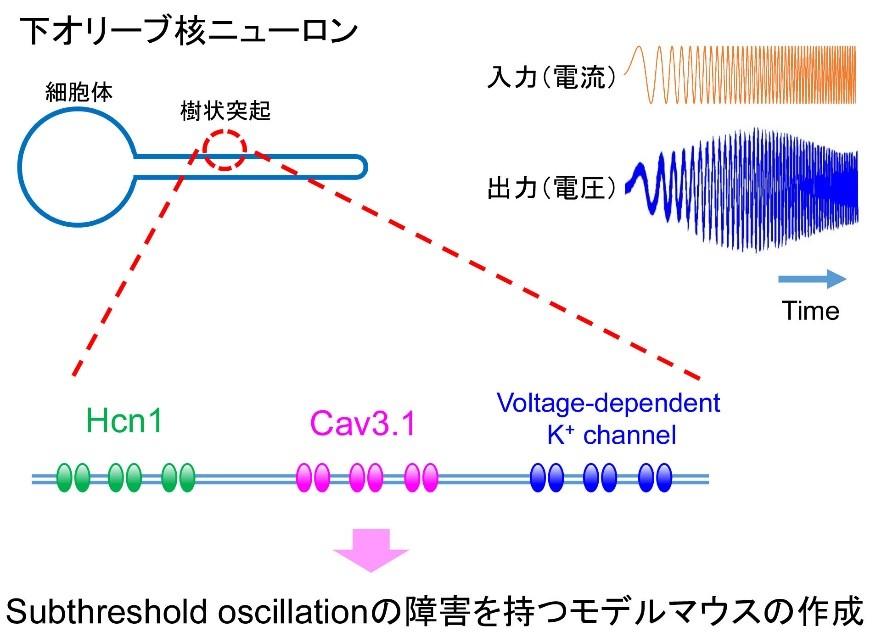 下オリーブ核ニューロン

細胞体

樹状突起

入力（電流）

出力（電圧）

Time

Hcn1

Cav3.1

Voltage-dependent $K^+$ channel

Subthreshold oscillationの障害を持つモデルマウスの作成